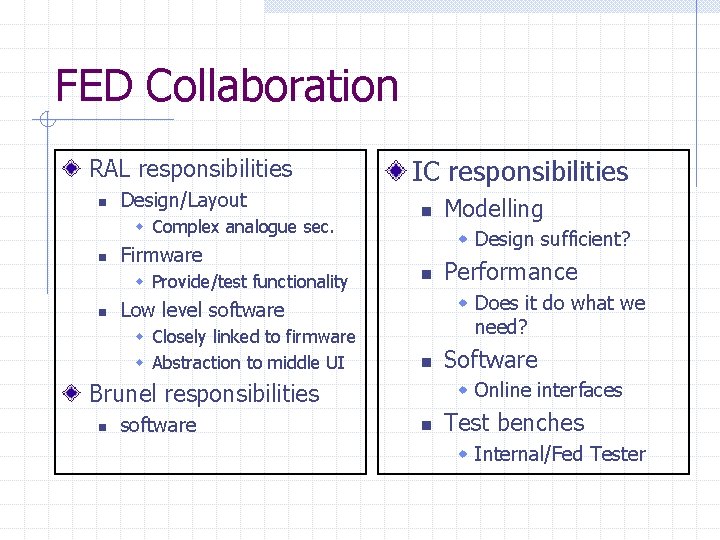 FED Collaboration

RAL responsibilities

Design/Layout

Complex analogue sec.

Firmware

Provide/test functionality

Low level software

Closely linked to firmware

Abstraction to middle UI

Brunel responsibilities

software

IC responsibilities

Modelling

Design sufficient?

Performance

Does it do what we need?

Software

Online interfaces

Test benches

Internal/Fed Tester